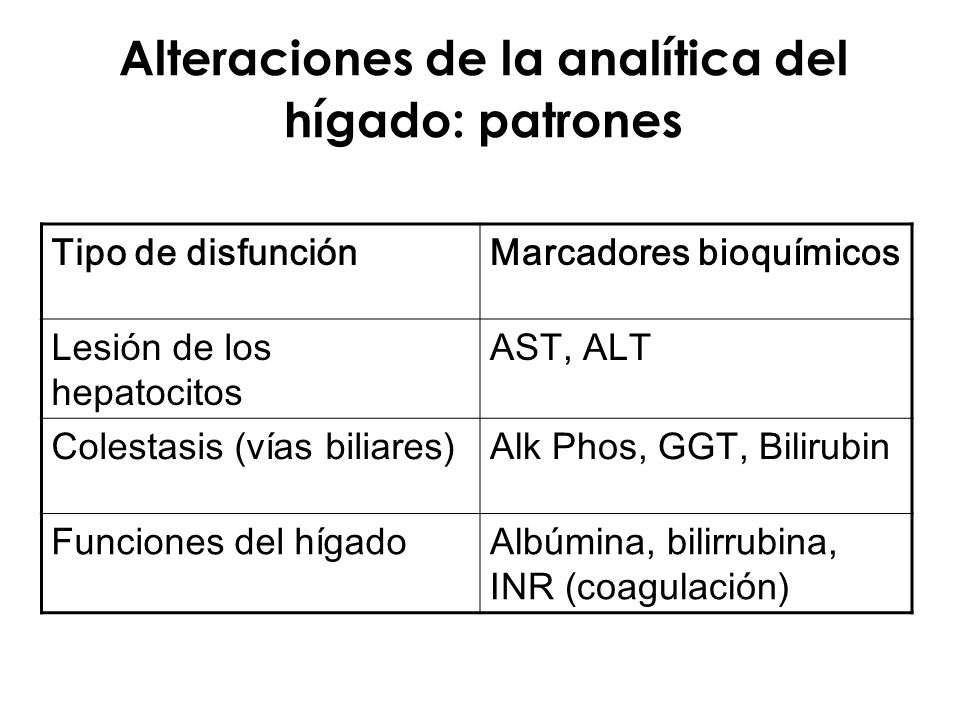 Alteraciones de la analítica del hígado: patrones

| Tipo de disfunción | Marcadores bioquímicos |
|---|---|
| Lesión de los hepatocitos | AST, ALT |
| Colestasis (vías biliares) | Alk Phos, GGT, Bilirubin |
| Funciones del hígado | Albúmina, bilirrubina, INR (coagulación) |